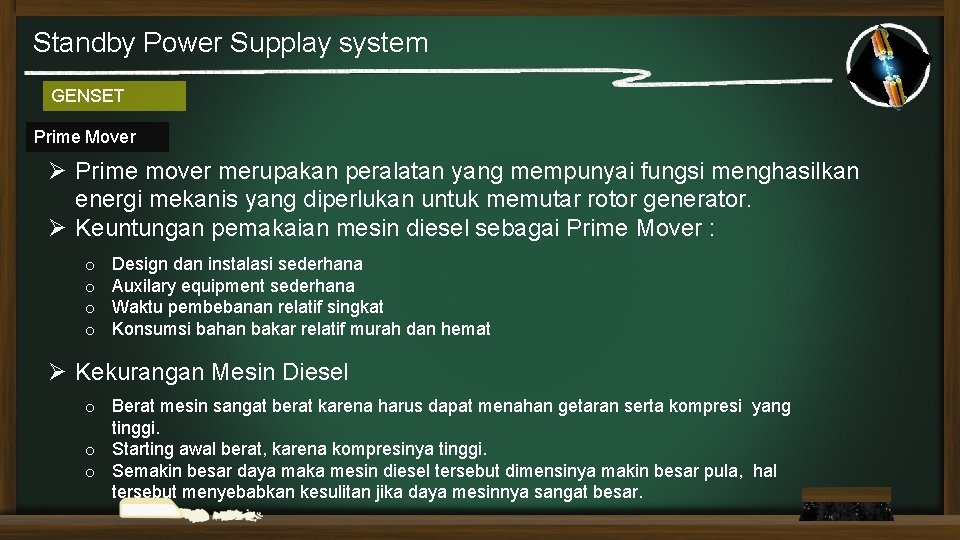 Standby Power Supplay system

GENSET

Prime Mover

➢ Prime mover merupakan peralatan yang mempunyai fungsi menghasilkan energi mekanis yang diperlukan untuk memutar rotor generator.
➢ Keuntungan pemakaian mesin diesel sebagai Prime Mover :

o Design dan instalasi sederhana
o Auxilary equipment sederhana
o Waktu pembebanan relatif singkat
o Konsumsi bahan bakar relatif murah dan hemat

➢ Kekurangan Mesin Diesel

o Berat mesin sangat berat karena harus dapat menahan getaran serta kompresi yang tinggi.
o Starting awal berat, karena kompresinya tinggi.
o Semakin besar daya maka mesin diesel tersebut dimensinya makin besar pula, hal tersebut menyebabkan kesulitan jika daya mesinnya sangat besar.